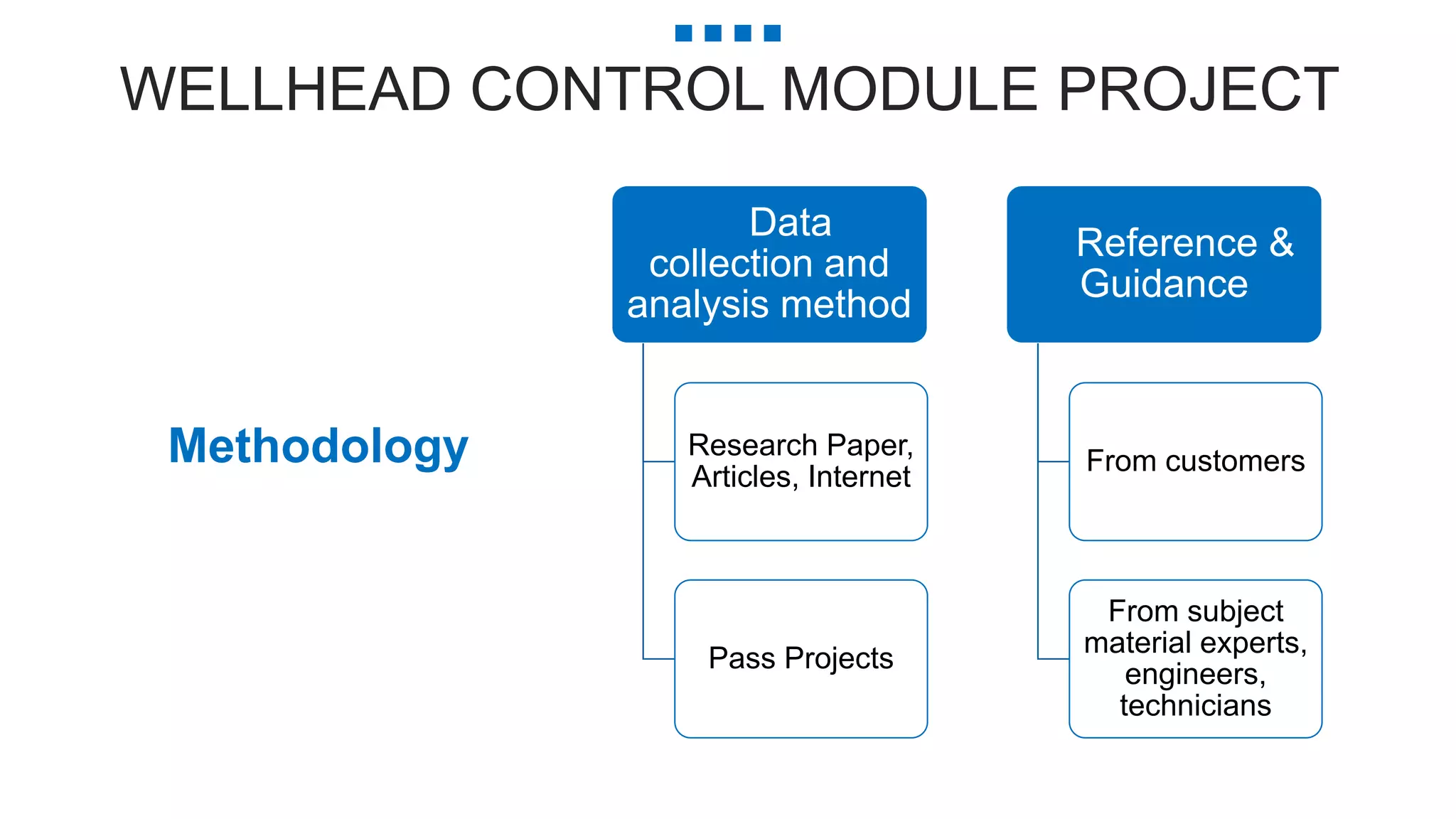 WELLHEAD CONTROL MODULE PROJECT

Methodology

Data collection and analysis method

Research Paper, Articles, Internet

Pass Projects

Reference & Guidance

From customers

From subject material experts, engineers, technicians